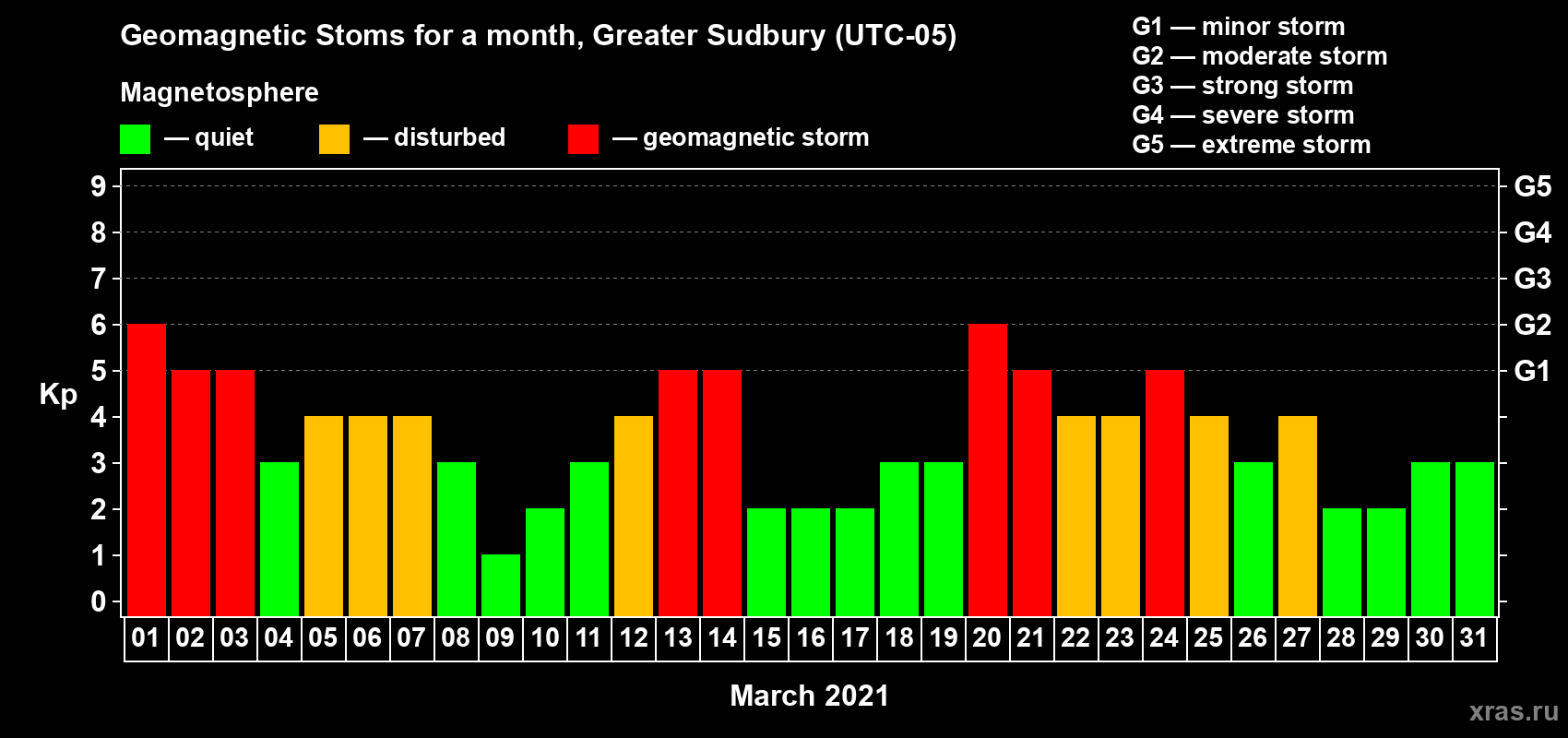 Geomagnetic Stoms for a month, Greater Sudbury (UTC-05)

Magnetosphere

— quiet — disturbed — geomagnetic storm

G1 — minor storm
G2 — moderate storm
G3 — strong storm
G4 — severe storm
G5 — extreme storm

Kp

9
8
7
6
5
4
3
2
1
0

G5
G4
G3
G2
G1

01 02 03 04 05 06 07 08 09 10 11 12 13 14 15 16 17 18 19 20 21 22 23 24 25 26 27 28 29 30 31

March 2021

xras.ru